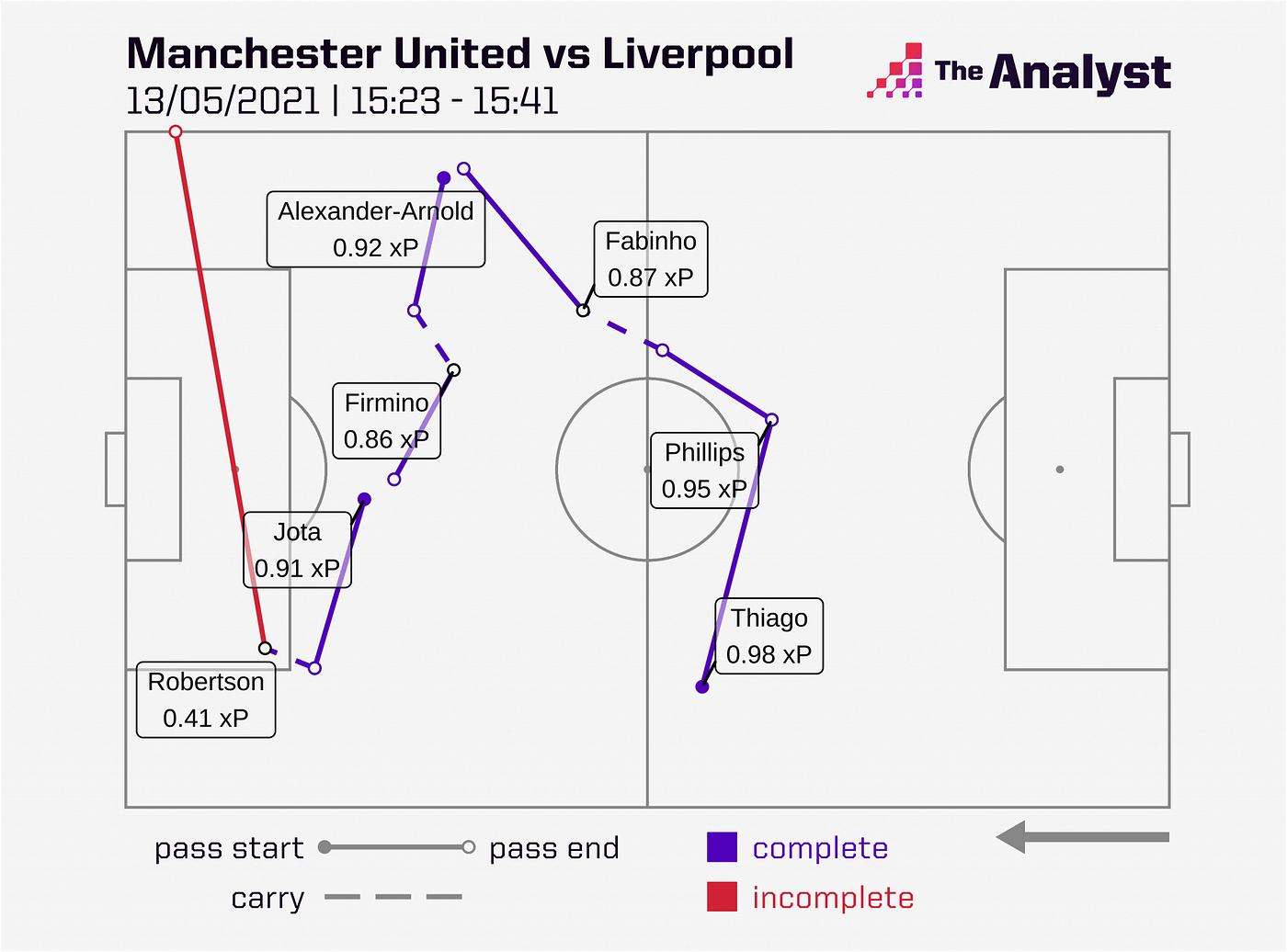 Manchester United vs Liverpool
13/05/2021 | 15:23 - 15:41

The Analyst

Alexander-Arnold
0.92 xP

Fabinho
0.87 xP

Firmino
0.86 xP

Phillips
0.95 xP

Jota
0.91 xP

Thiago
0.98 xP

Robertson
0.41 xP

pass start pass end
carry

complete
incomplete